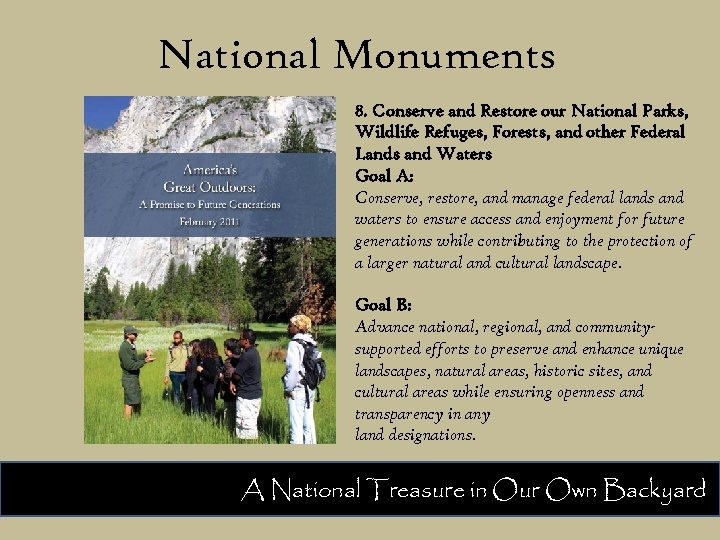 National Monuments

America's Great Outdoors: A Promise to Future Generations February 2011

8. Conserve and Restore our National Parks, Wildlife Refuges, Forests, and other Federal Lands and Waters

Goal A:
Conserve, restore, and manage federal lands and waters to ensure access and enjoyment for future generations while contributing to the protection of a larger natural and cultural landscape.

Goal B:
Advance national, regional, and community-supported efforts to preserve and enhance unique landscapes, natural areas, historic sites, and cultural areas while ensuring openness and transparency in any
land designations.

A National Treasure in Our Own Backyard